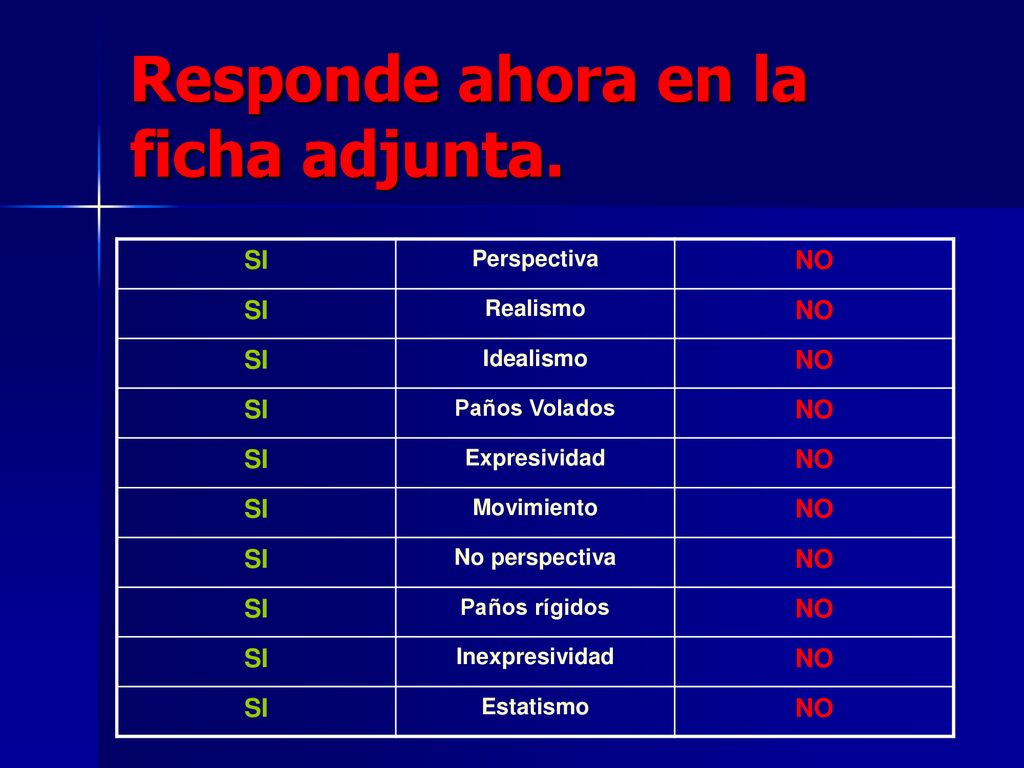 Responde ahora en la ficha adjunta.

| SI | Perspectiva | NO |
|---|---|---|
| SI | Realismo | NO |
| SI | Idealismo | NO |
| SI | Paños Volados | NO |
| SI | Expresividad | NO |
| SI | Movimiento | NO |
| SI | No perspectiva | NO |
| SI | Paños rígidos | NO |
| SI | Inexpresividad | NO |
| SI | Estatismo | NO |